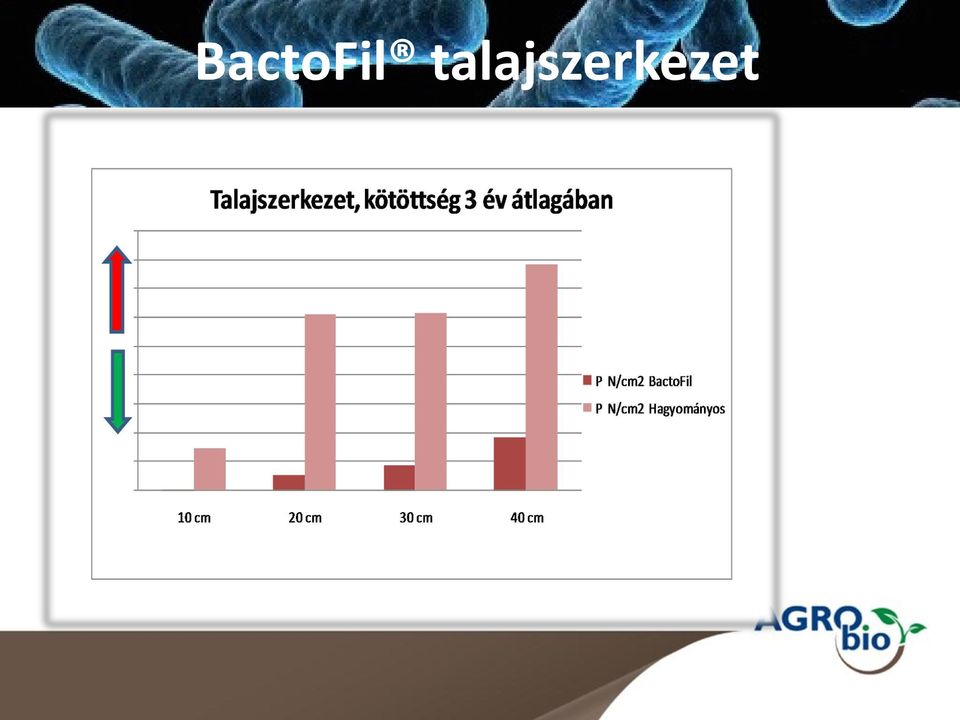 BactoFil® talajszerkezet

Talajszerkezet, kötöttség 3 év átlagában

P N/cm2 BactoFil
P N/cm2 Hagyományos

10 cm
20 cm
30 cm
40 cm

AGRO bio